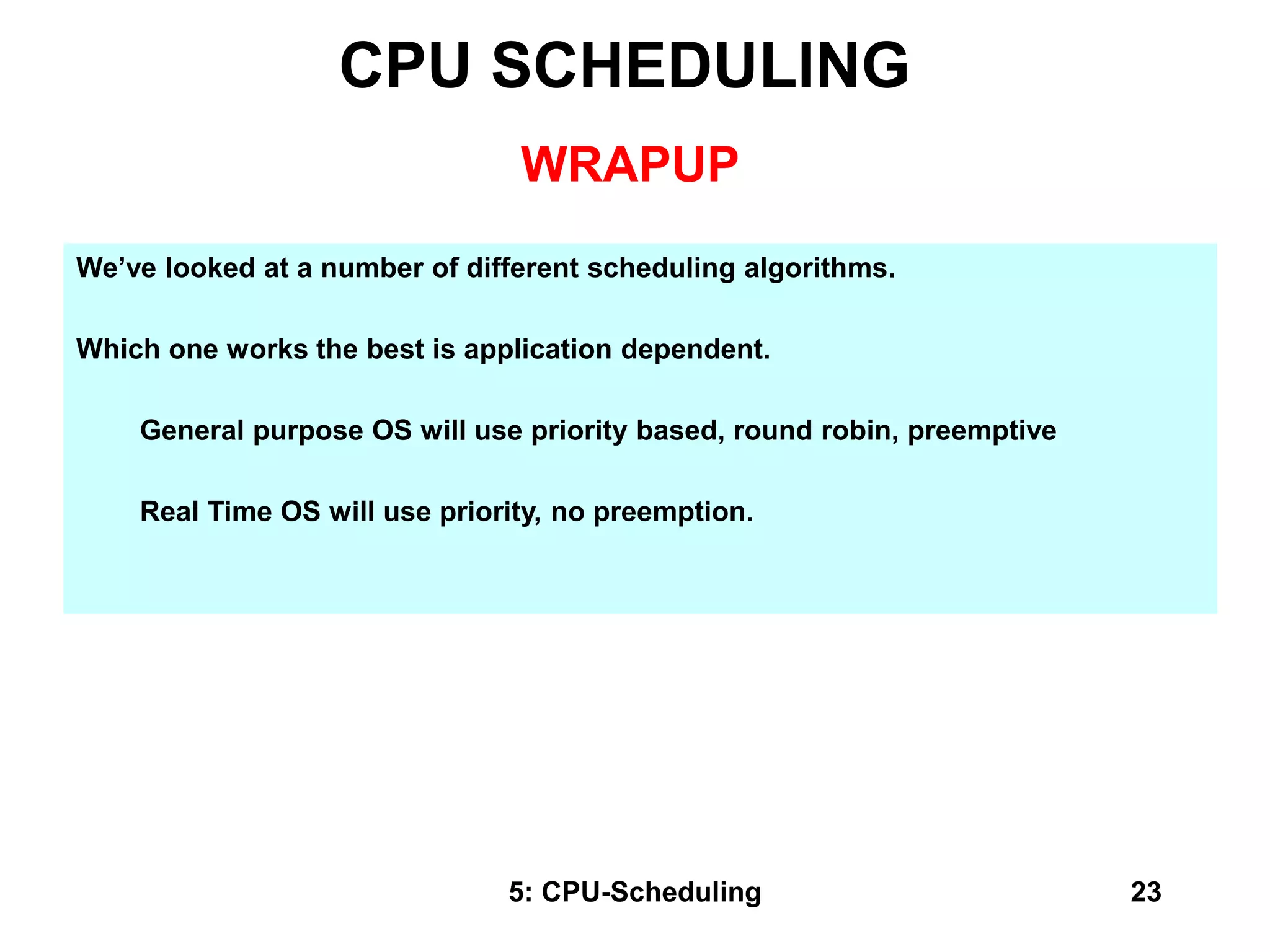 CPU SCHEDULING

WRAPUP

We’ve looked at a number of different scheduling algorithms.

Which one works the best is application dependent.

General purpose OS will use priority based, round robin, preemptive

Real Time OS will use priority, no preemption.

5: CPU-Scheduling

23